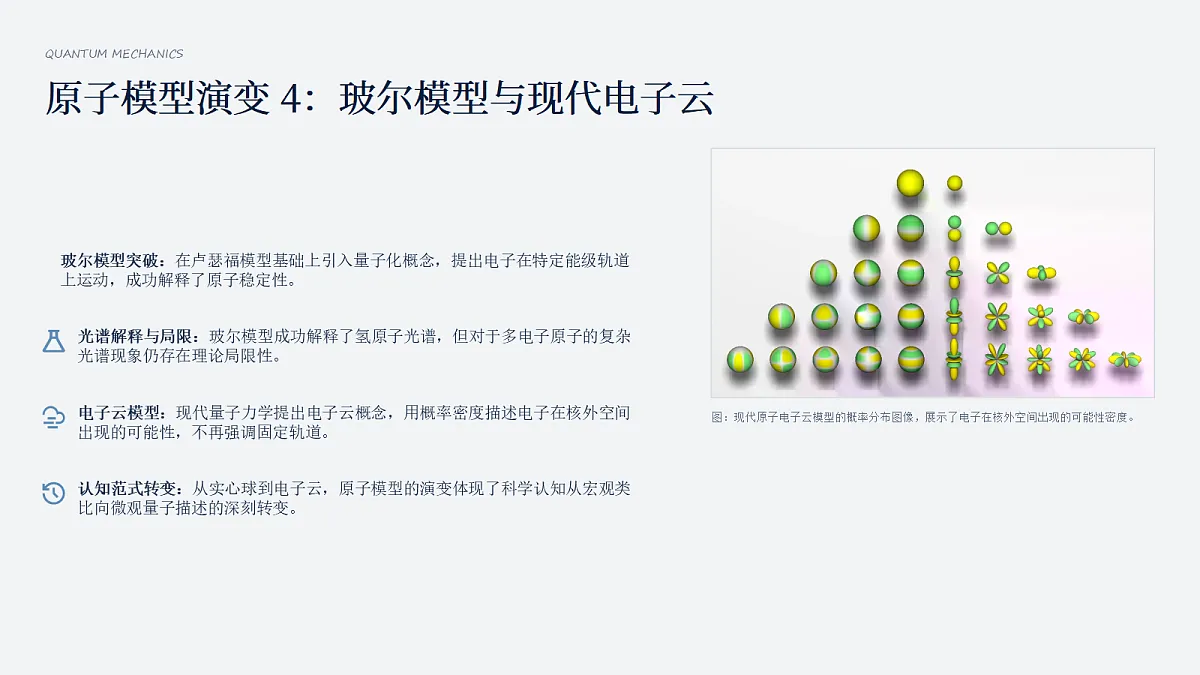 QUANTUM MECHANICS

原子模型演变 4：玻尔模型与现代电子云

玻尔模型突破：在卢瑟福模型基础上引入量子化概念，提出电子在特定能级轨道上运动，成功解释了原子稳定性。

光谱解释与局限：玻尔模型成功解释了氢原子光谱，但对于多电子原子的复杂光谱现象仍存在理论局限性。

电子云模型：现代量子力学提出电子云概念，用概率密度描述电子在核外空间出现的可能性，不再强调固定轨道。

认知范式转变：从实心球到电子云，原子模型的演变体现了科学认知从宏观类比向微观量子描述的深刻转变。

图：现代原子电子云模型的概率分布图像，展示了电子在核外空间出现的可能性密度。